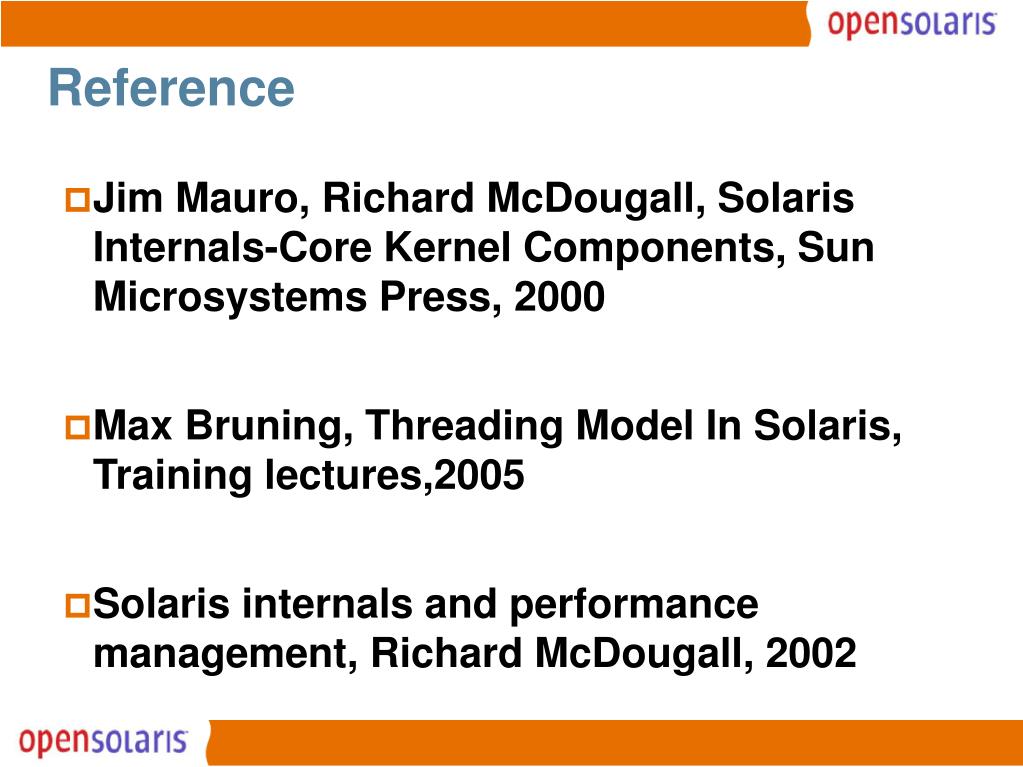 opensolaris

Reference

Jim Mauro, Richard McDougall, Solaris Internals-Core Kernel Components, Sun Microsystems Press, 2000

Max Bruning, Threading Model In Solaris, Training lectures,2005

Solaris internals and performance management, Richard McDougall, 2002

opensolaris